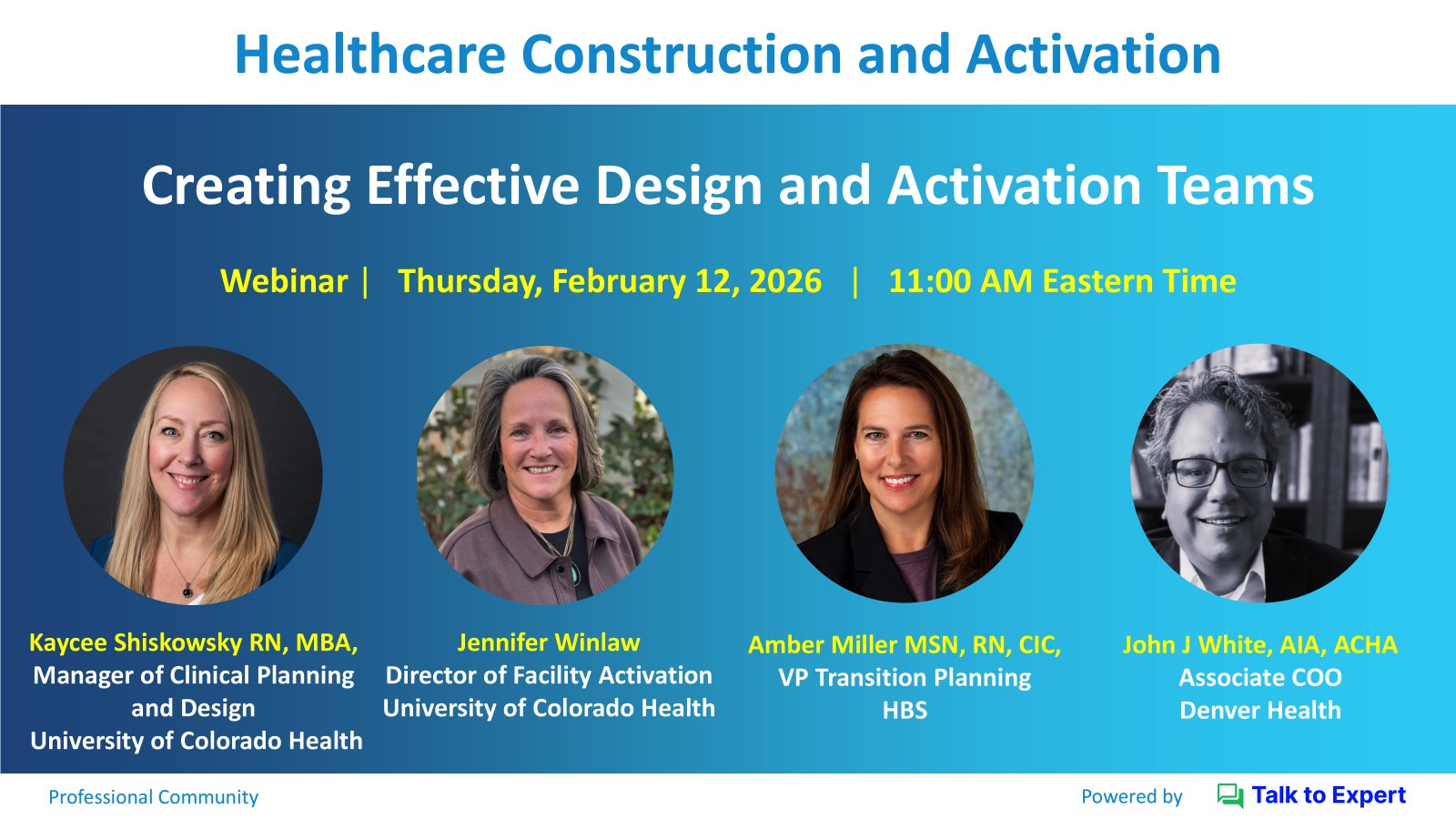 Healthcare Construction and Activation

Creating Effective Design and Activation Teams

Webinar | Thursday, February 12, 2026 | 11:00 AM Eastern Time

Kaycee Shiskowsky RN, MBA,
Manager of Clinical Planning and Design
University of Colorado Health

Jennifer Winlaw
Director of Facility Activation
University of Colorado Health

Amber Miller MSN, RN, CIC,
VP Transition Planning
HBS

John J White, AIA, ACHA
Associate COO
Denver Health

Professional Community

Powered by Talk to Expert